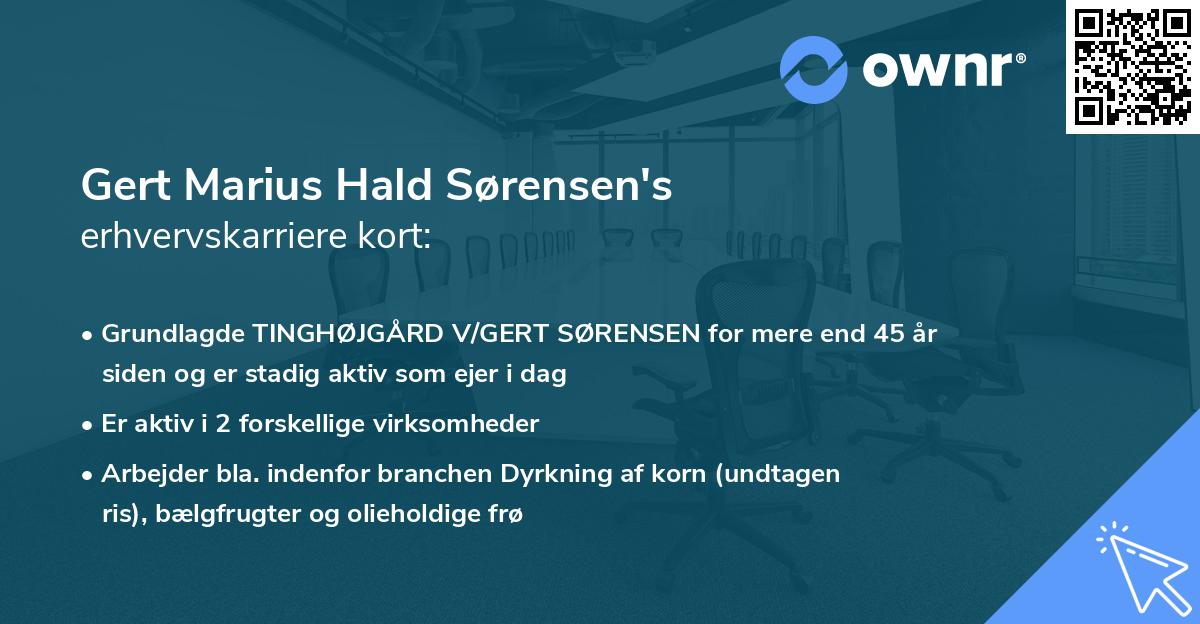 ownr®

Gert Marius Hald Sørensen's
erhvervskarriere kort:

• Grundlagde TINGHØJGÅRD V/GERT SØRENSEN for mere end 45 år siden og er stadig aktiv som ejer i dag

• Er aktiv i 2 forskellige virksomheder

• Arbejder bla. indenfor branchen Dyrkning af korn (undtagen ris), bælgfrugter og olieholdige frø